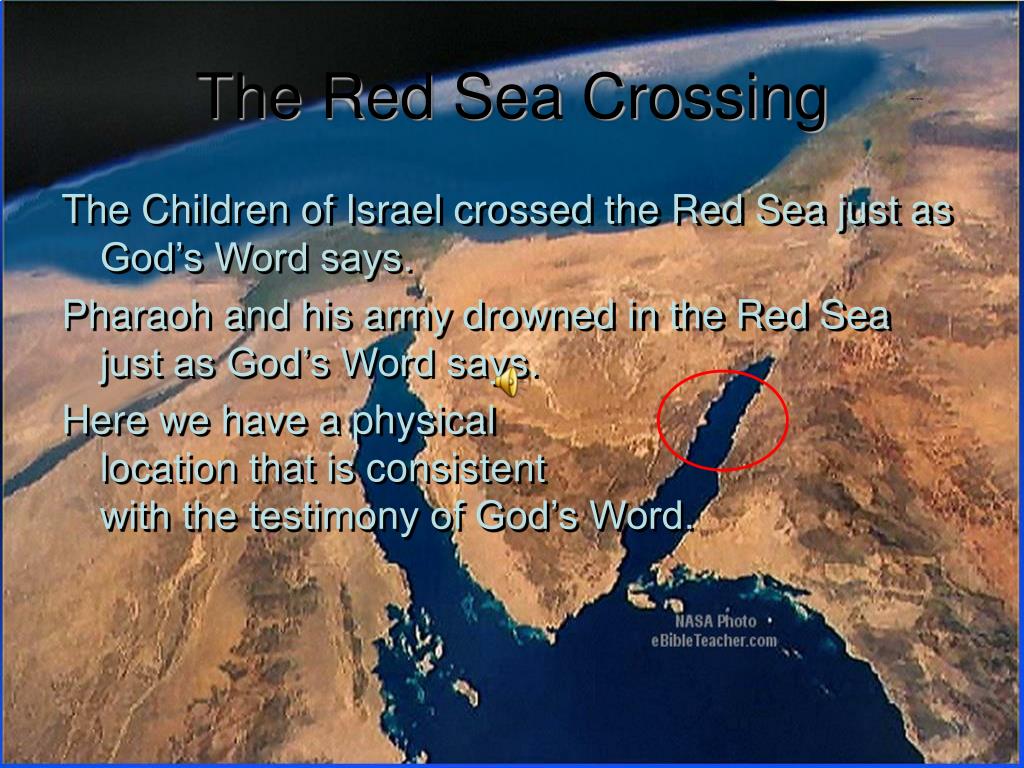 The Red Sea Crossing

The Children of Israel crossed the Red Sea just as God's Word says.

Pharaoh and his army drowned in the Red Sea just as God's Word says.

Here we have a physical location that is consistent with the testimony of God's Word.

NASA Photo
eBibleTeacher.com